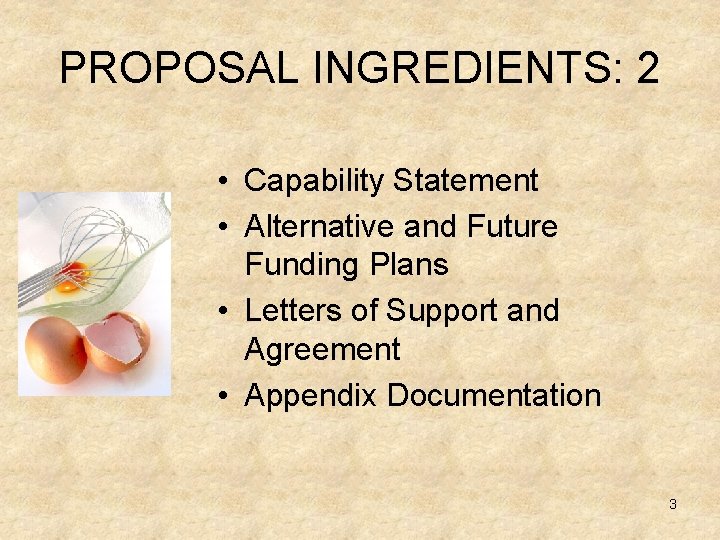 PROPOSAL INGREDIENTS: 2

• Capability Statement
• Alternative and Future Funding Plans
• Letters of Support and Agreement
• Appendix Documentation

3